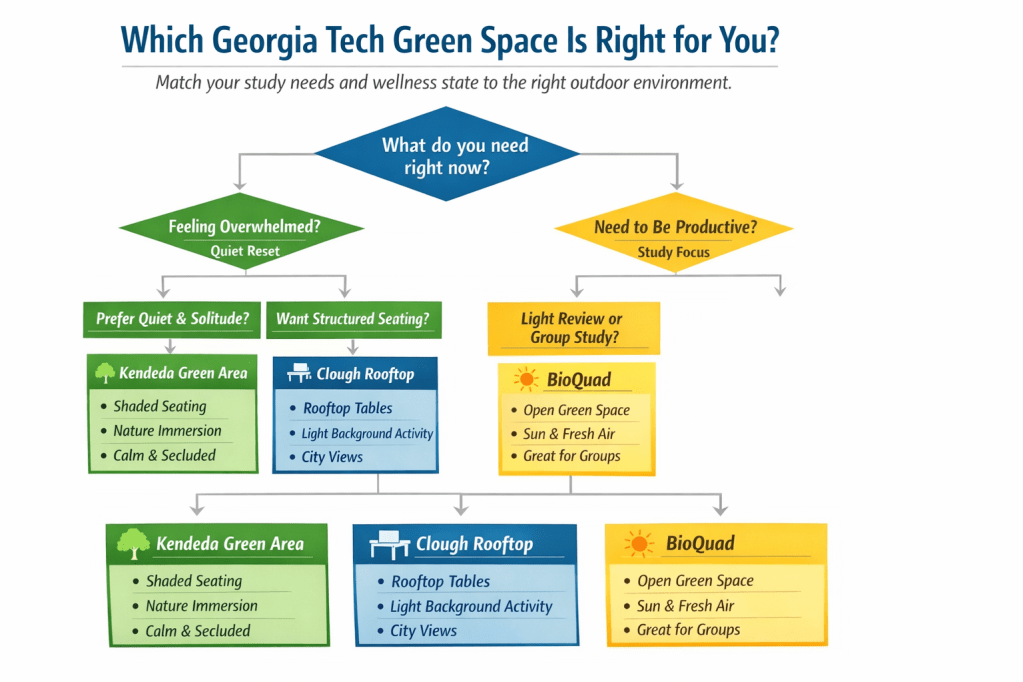 Which Georgia Tech Green Space Is Right for You?

Match your study needs and wellness state to the right outdoor environment.

What do you need right now?

Feeling Overwhelmed?
Quiet Reset

Need to Be Productive?
Study Focus

Prefer Quiet & Solitude?

Want Structured Seating?

Light Review or Group Study?

Kendeda Green Area
• Shaded Seating
• Nature Immersion
• Calm & Secluded

Clough Rooftop
• Rooftop Tables
• Light Background Activity
• City Views

BioQuad
• Open Green Space
• Sun & Fresh Air
• Great for Groups

Kendeda Green Area
• Shaded Seating
• Nature Immersion
• Calm & Secluded

Clough Rooftop
• Rooftop Tables
• Light Background Activity
• City Views

BioQuad
• Open Green Space
• Sun & Fresh Air
• Great for Groups